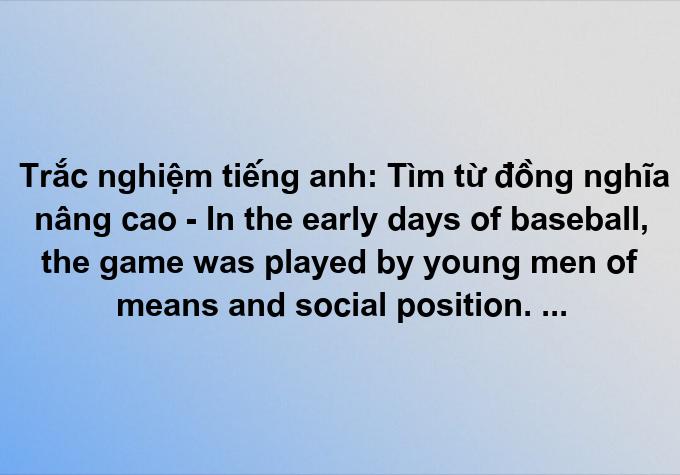 Trắc nghiệm tiếng anh: Tìm từ đồng nghĩa nâng cao - In the early days of baseball, the game was played by young men of means and social position. ...